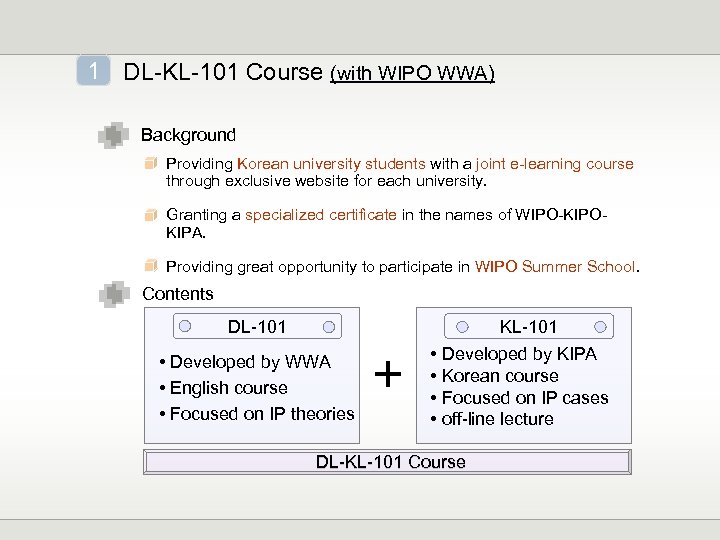 1 DL-KL-101 Course (with WIPO WWA)

Background

Providing Korean university students with a joint e-learning course through exclusive website for each university.

Granting a specialized certificate in the names of WIPO-KIPO-KIPA.

Providing great opportunity to participate in WIPO Summer School.

Contents

DL-101

• Developed by WWA
• English course
• Focused on IP theories

+

KL-101

• Developed by KIPA
• Korean course
• Focused on IP cases
• off-line lecture

DL-KL-101 Course